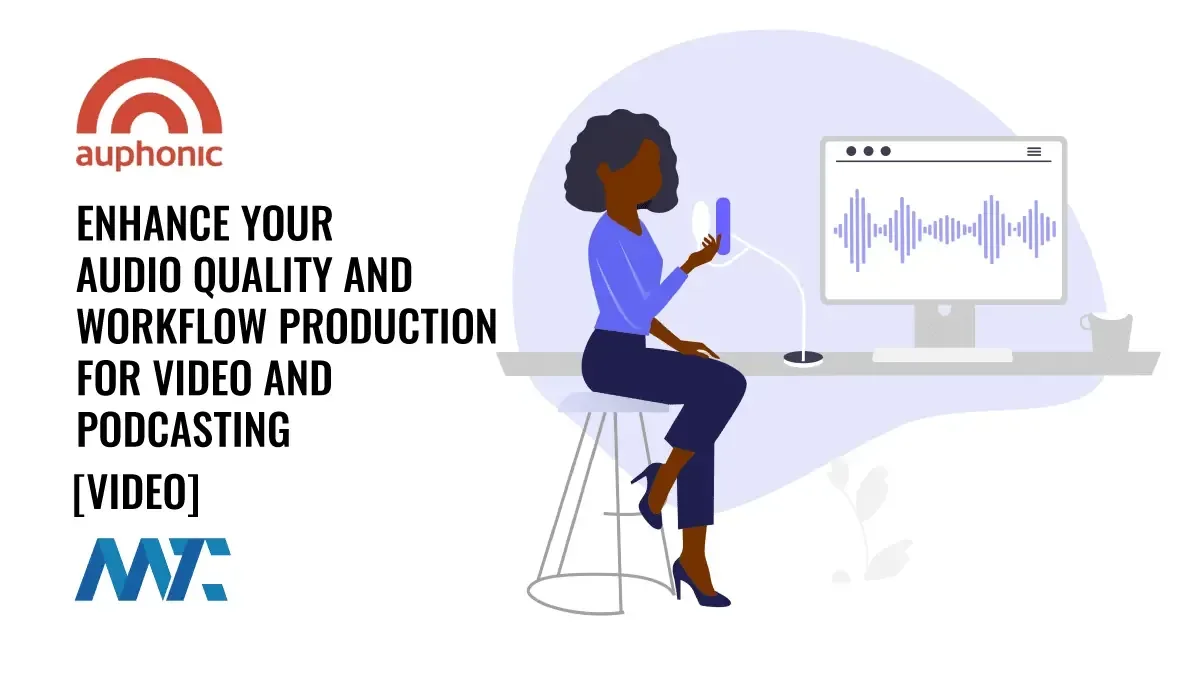 auphonic

ENHANCE YOUR AUDIO QUALITY AND WORKFLOW PRODUCTION FOR VIDEO AND PODCASTING

[VIDEO]

MTC